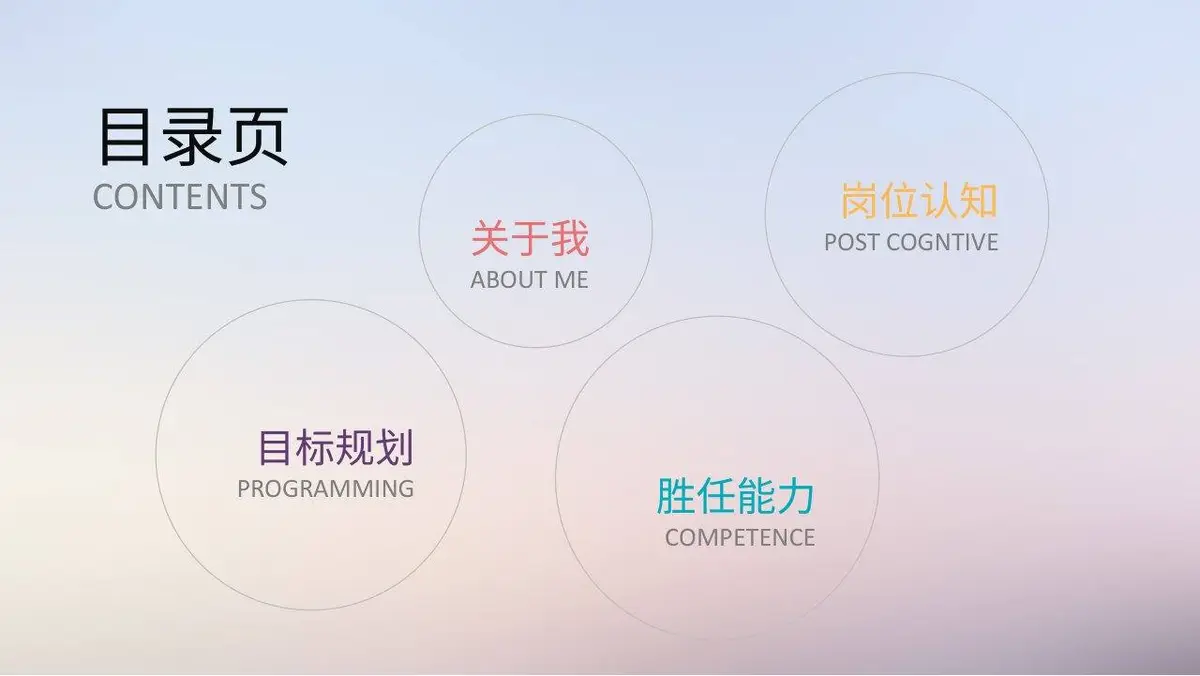 目录页
CONTENTS

关于我
ABOUT ME

岗位认知
POST COGNTIVE

目标规划
PROGRAMMING

胜任能力
COMPETENCE